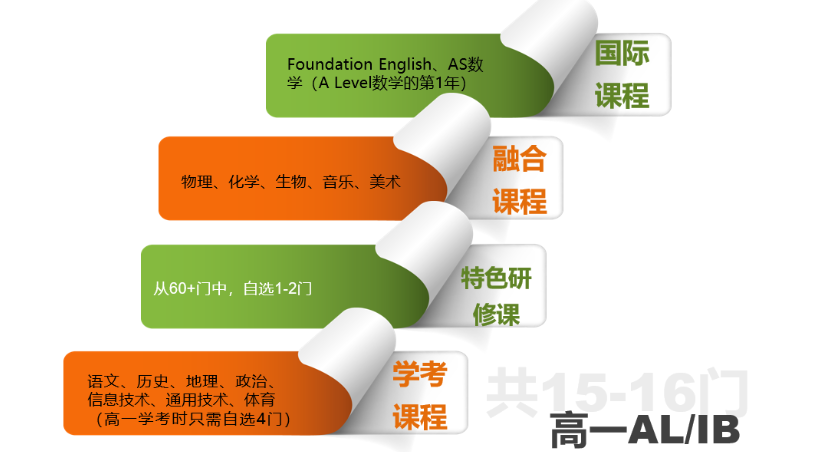 Foundation English、AS数学（A Level数学的第1年）

国际课程

物理、化学、生物、音乐、美术

融合课程

从60+门中，自选1-2门

特色研修课

语文、历史、地理、政治、信息技术、通用技术、体育（高一学考时只需自选4门）

学考课程

共15-16门

高一AL/IB